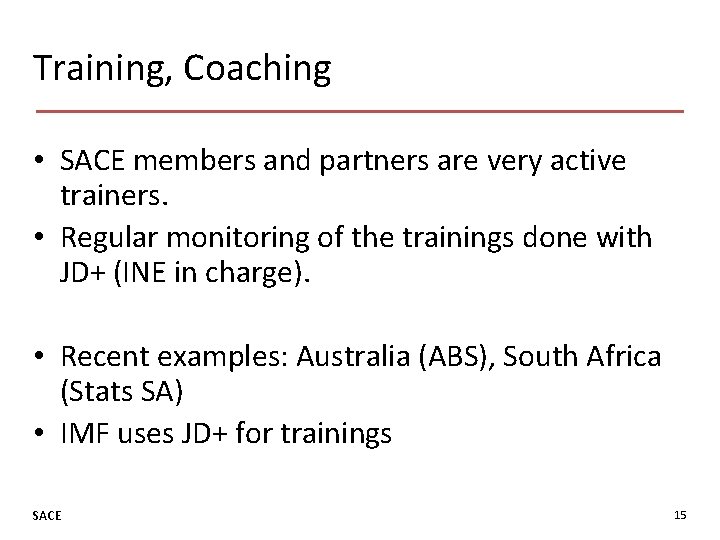 Training, Coaching

• SACE members and partners are very active trainers.
• Regular monitoring of the trainings done with JD+ (INE in charge).

• Recent examples: Australia (ABS), South Africa (Stats SA)
• IMF uses JD+ for trainings

SACE

15